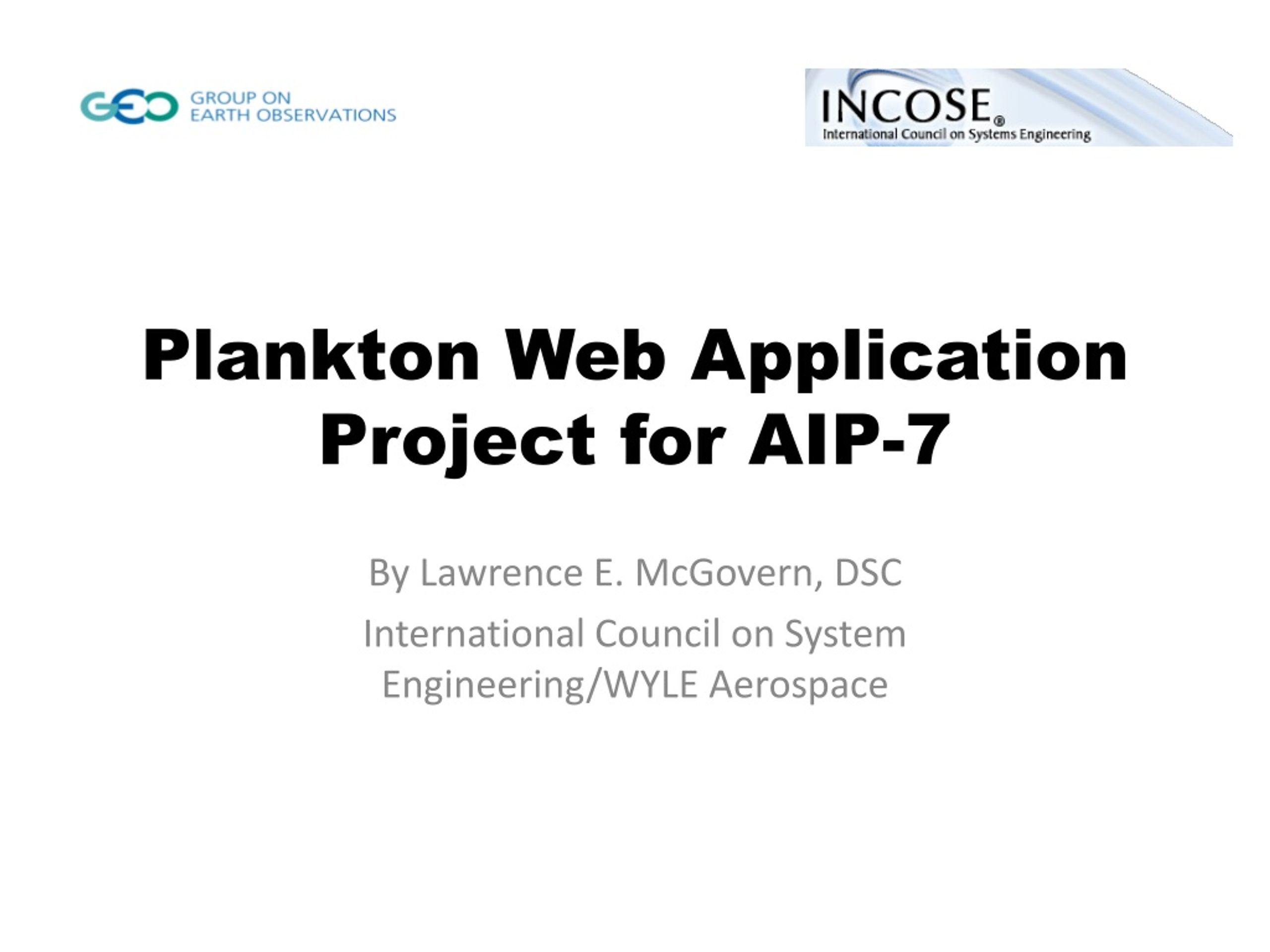 GEO GROUP ON EARTH OBSERVATIONS

INCOSE®
International Council on Systems Engineering

Plankton Web Application Project for AIP-7

By Lawrence E. McGovern, DSC

International Council on System Engineering/WYLE Aerospace